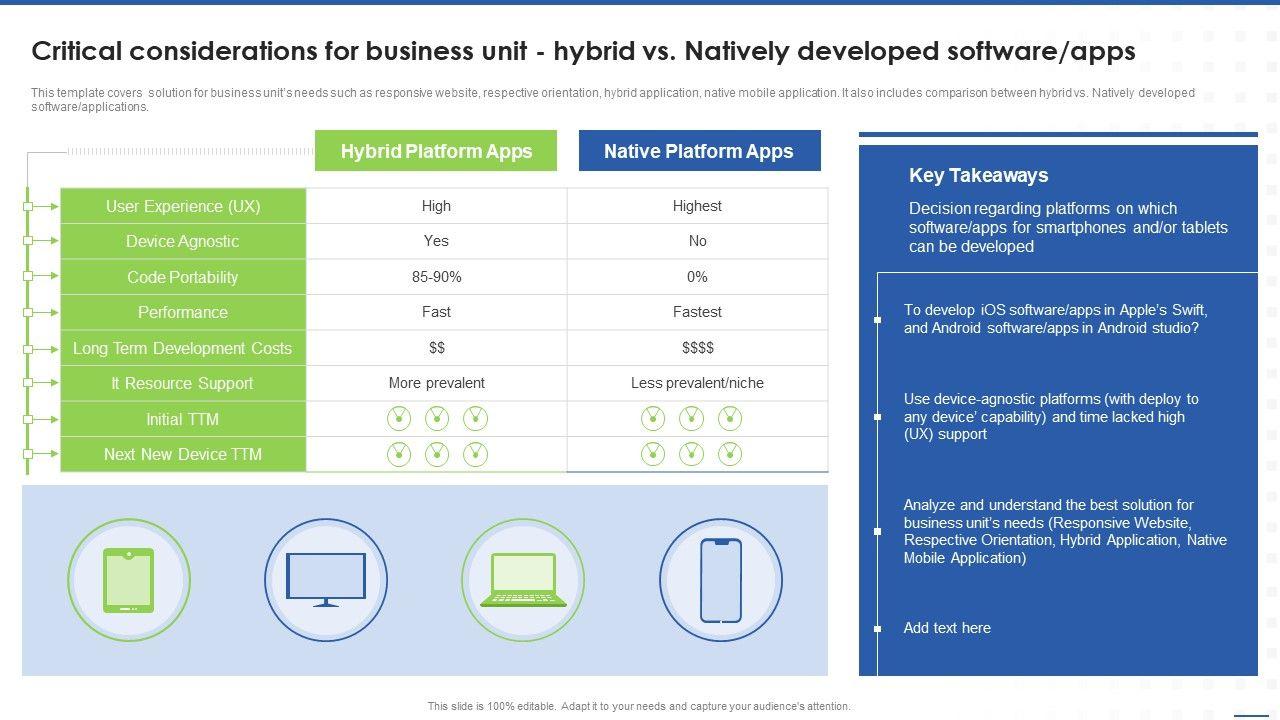 Critical considerations for business unit - hybrid vs. Natively developed software/apps

This template covers solution for business unit's needs such as responsive website, respective orientation, hybrid application, native mobile application. It also includes comparison between hybrid vs. Natively developed software/applications.

| | Hybrid Platform Apps | Native Platform Apps |
|---|---|---|
| User Experience (UX) | High | Highest |
| Device Agnostic | Yes | No |
| Code Portability | 85-90% | 0% |
| Performance | Fast | Fastest |
| Long Term Development Costs | $$ | $$$$ |
| It Resource Support | More prevalent | Less prevalent/niche |
| Initial TTM | | |
| Next New Device TTM | | |

Key Takeaways

Decision regarding platforms on which software/apps for smartphones and/or tablets can be developed

To develop iOS software/apps in Apple's Swift, and Android software/apps in Android studio?

Use device-agnostic platforms (with deploy to any device' capability) and time lacked high (UX) support

Analyze and understand the best solution for business unit's needs (Responsive Website, Respective Orientation, Hybrid Application, Native Mobile Application)

Add text here

This slide is 100% editable. Adapt it to your needs and capture your audience's attention.